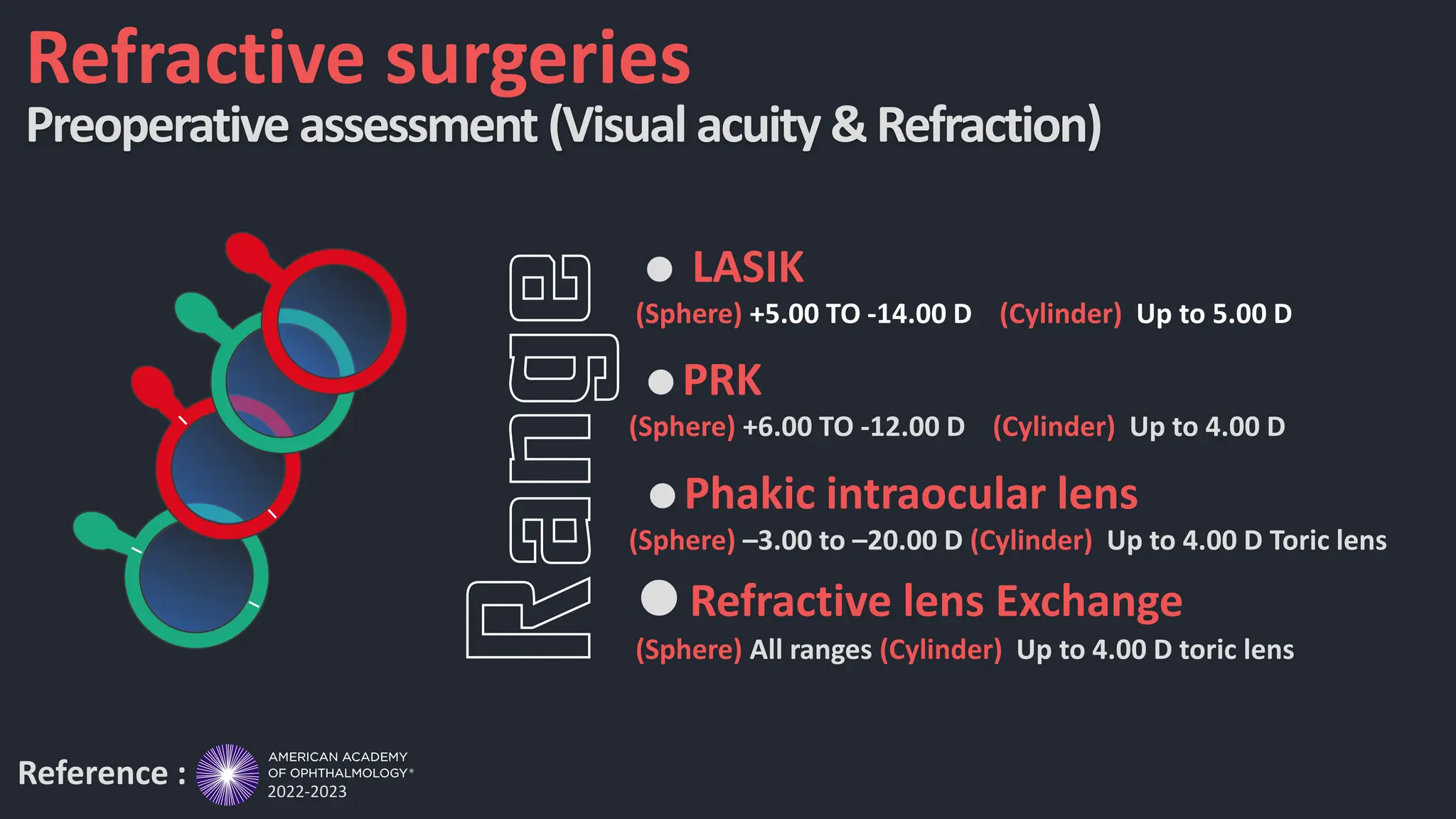 Refractive surgeries
Preoperative assessment (Visual acuity & Refraction)

Range

● LASIK
(Sphere) +5.00 TO -14.00 D (Cylinder) Up to 5.00 D

● PRK
(Sphere) +6.00 TO -12.00 D (Cylinder) Up to 4.00 D

● Phakic intraocular lens
(Sphere) –3.00 to –20.00 D (Cylinder) Up to 4.00 D Toric lens

● Refractive lens Exchange
(Sphere) All ranges (Cylinder) Up to 4.00 D toric lens

Reference : AMERICAN ACADEMY OF OPHTHALMOLOGY® 2022-2023